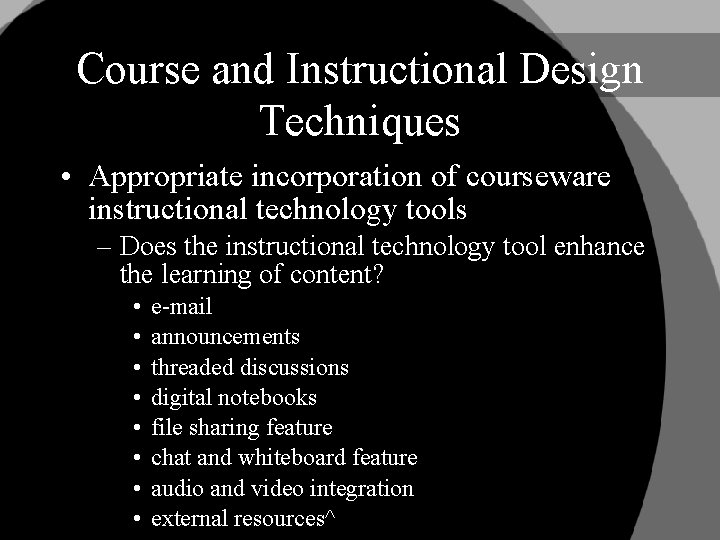 Course and Instructional Design Techniques

• Appropriate incorporation of courseware instructional technology tools

– Does the instructional technology tool enhance the learning of content?

• e-mail
• announcements
• threaded discussions
• digital notebooks
• file sharing feature
• chat and whiteboard feature
• audio and video integration
• external resources^